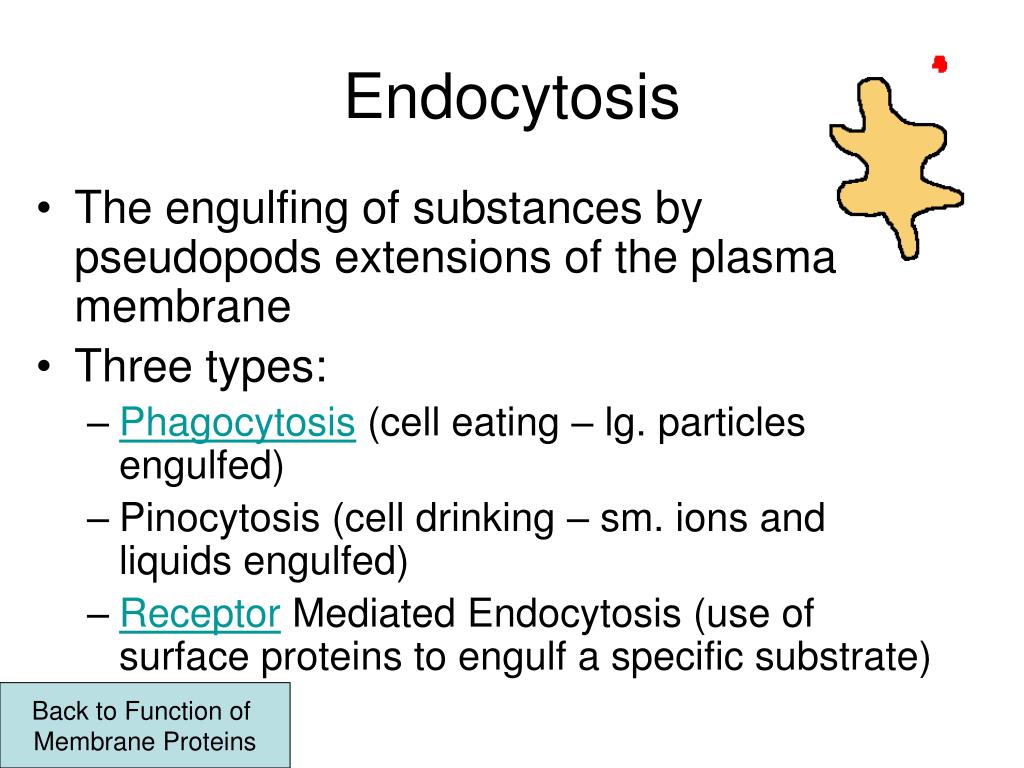 Endocytosis

• The engulfing of substances by pseudopods extensions of the plasma membrane
• Three types:
– Phagocytosis (cell eating – lg. particles engulfed)
– Pinocytosis (cell drinking – sm. ions and liquids engulfed)
– Receptor Mediated Endocytosis (use of surface proteins to engulf a specific substrate)

Back to Function of Membrane Proteins